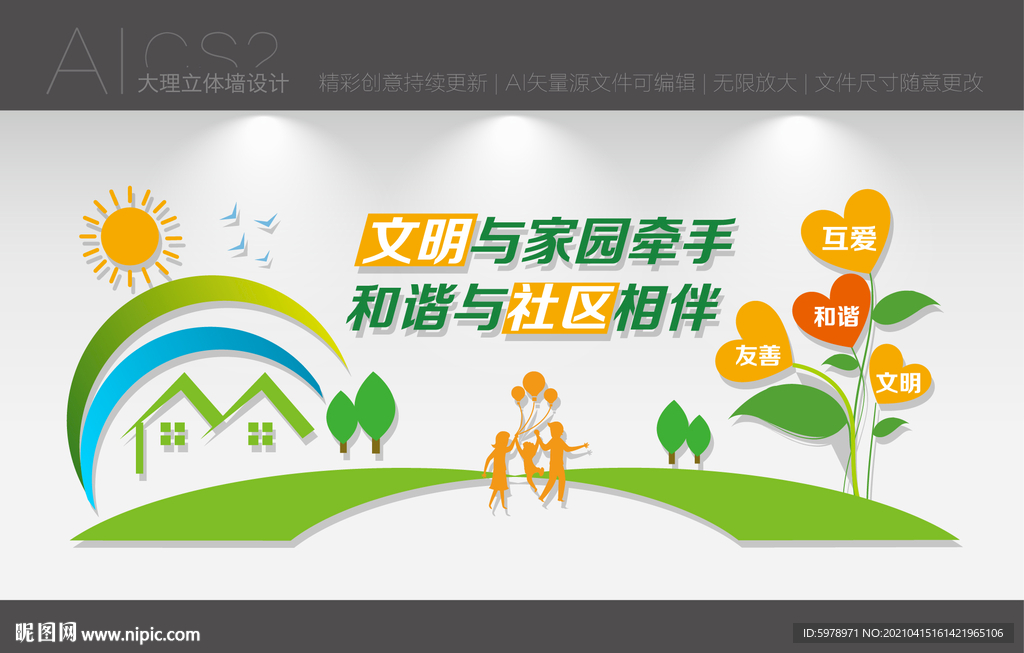 AI CS2
大理立体墙设计 精彩创意持续更新 | AI矢量源文件可编辑 | 无限放大 | 文件尺寸随意更改

文明与家园牵手
和谐与社区相伴

互爱
和谐
友善
文明

昵图网 www.nipic.com
ID:5978971 NO:20210415161421965106